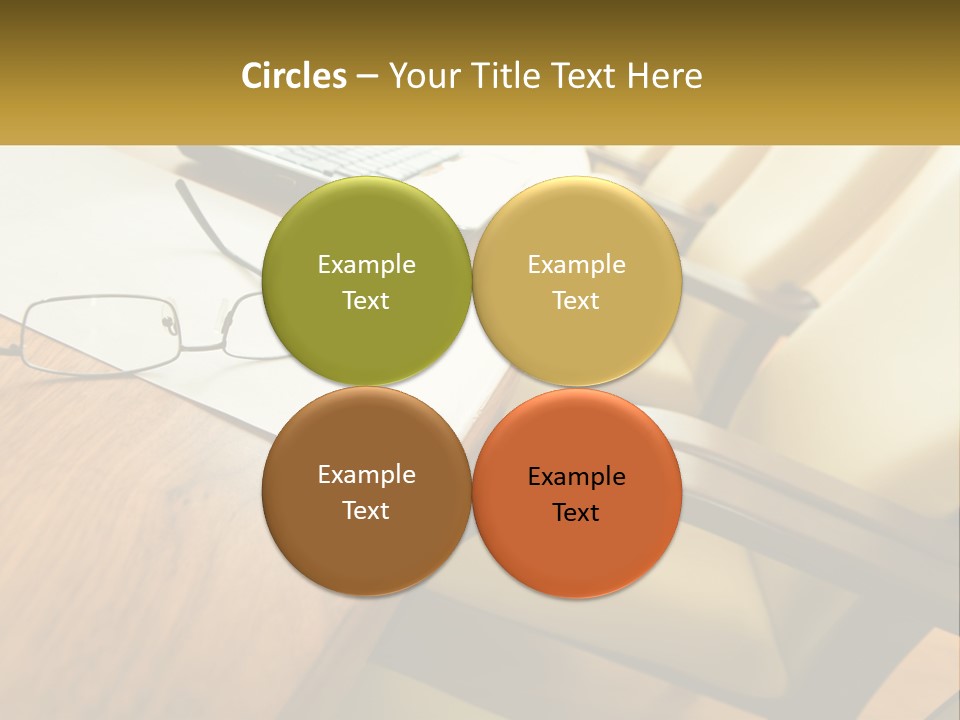 Circles – Your Title Text Here

Example Text

Example Text

Example Text

Example Text